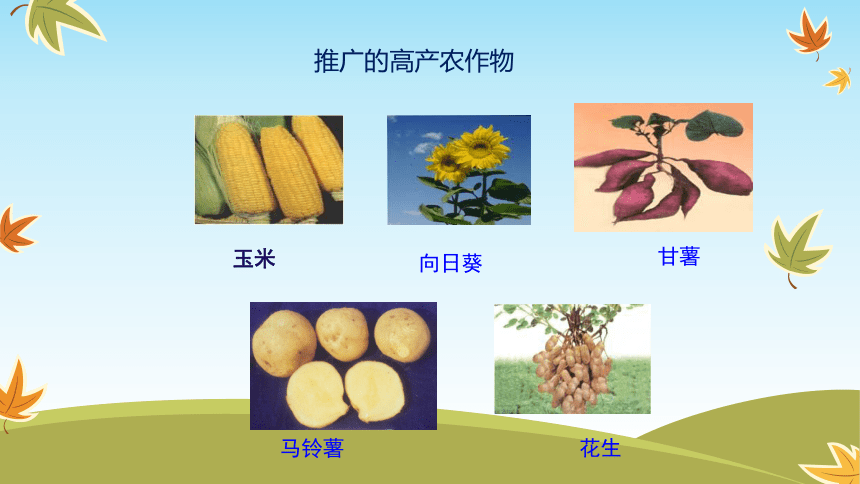 推广的高产农作物

玉米

向日葵

甘薯

马铃薯

花生